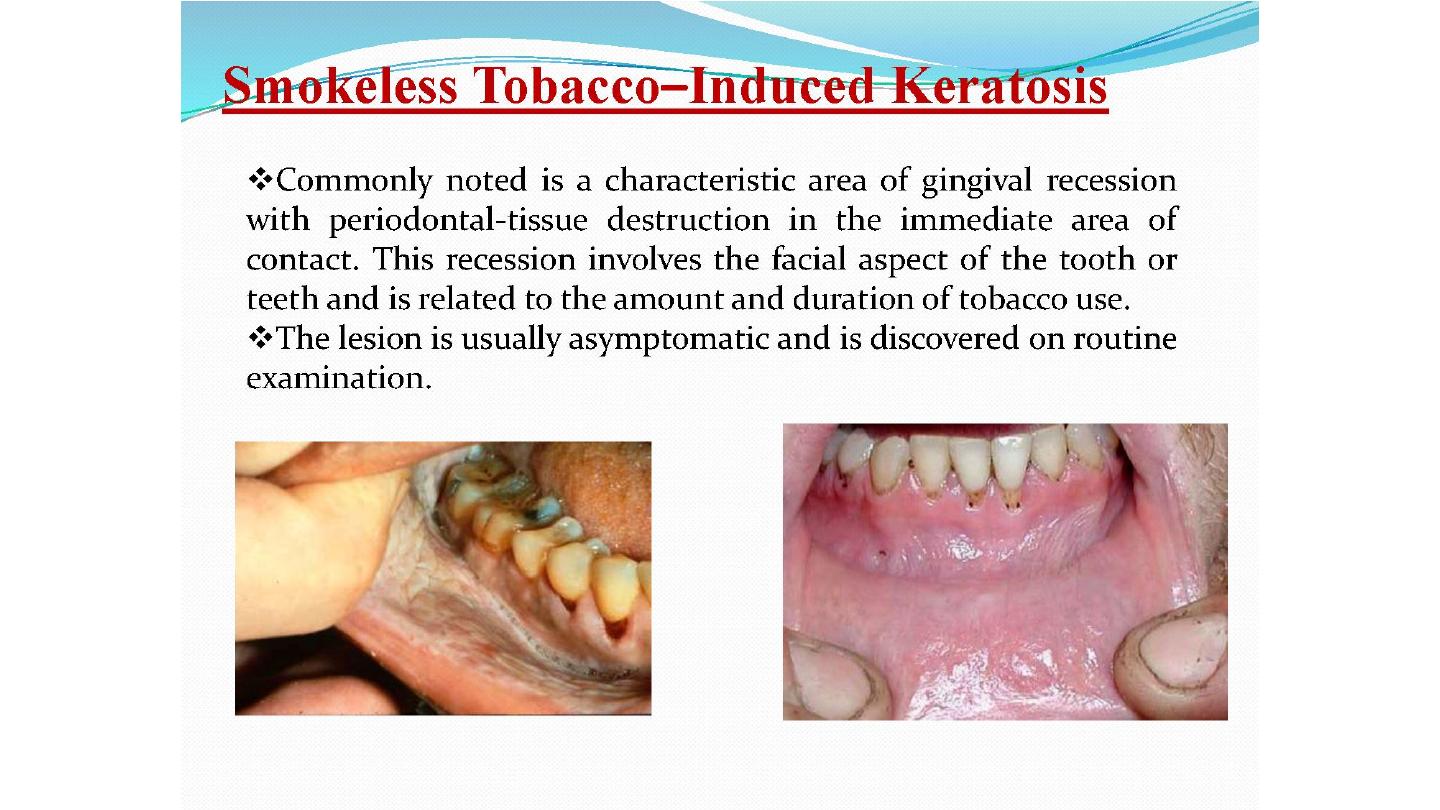 Smokeless Tobacco–Induced Keratosis

❖Commonly noted is a characteristic area of gingival recession with periodontal-tissue destruction in the immediate area of contact. This recession involves the facial aspect of the tooth or teeth and is related to the amount and duration of tobacco use.
❖The lesion is usually asymptomatic and is discovered on routine examination.